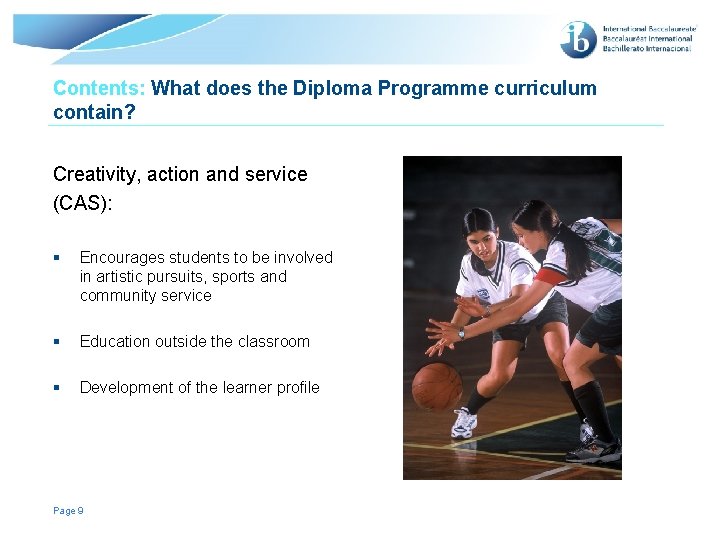 ib
International Baccalaureate
Baccalauréat International
Bachillerato Internacional

Contents: What does the Diploma Programme curriculum contain?

Creativity, action and service (CAS):

▪ Encourages students to be involved in artistic pursuits, sports and community service

▪ Education outside the classroom

▪ Development of the learner profile

Page 9